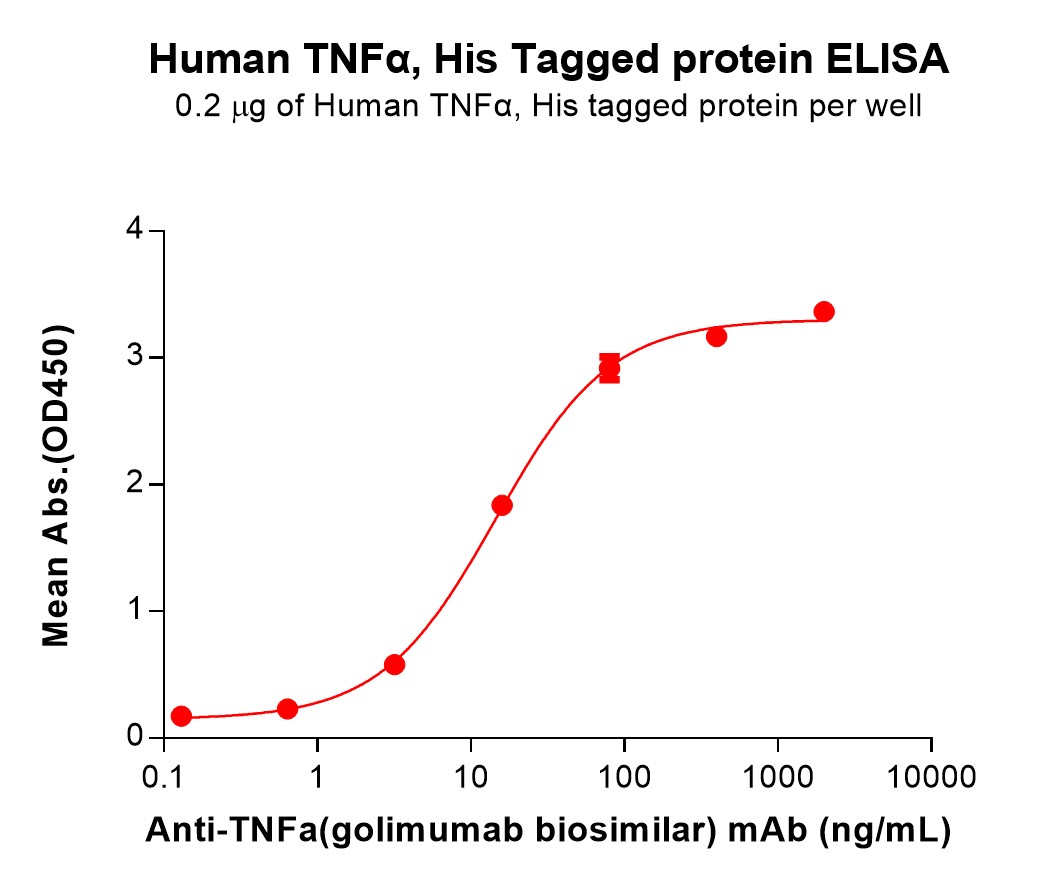 Human TNFα, His Tagged protein ELISA
0.2 μg of Human TNFα, His tagged protein per well

Mean Abs.(OD450)

4
3
2
1
0

0.1
1
10
100
1000
10000

Anti-TNFa(golimumab biosimilar) mAb (ng/mL)